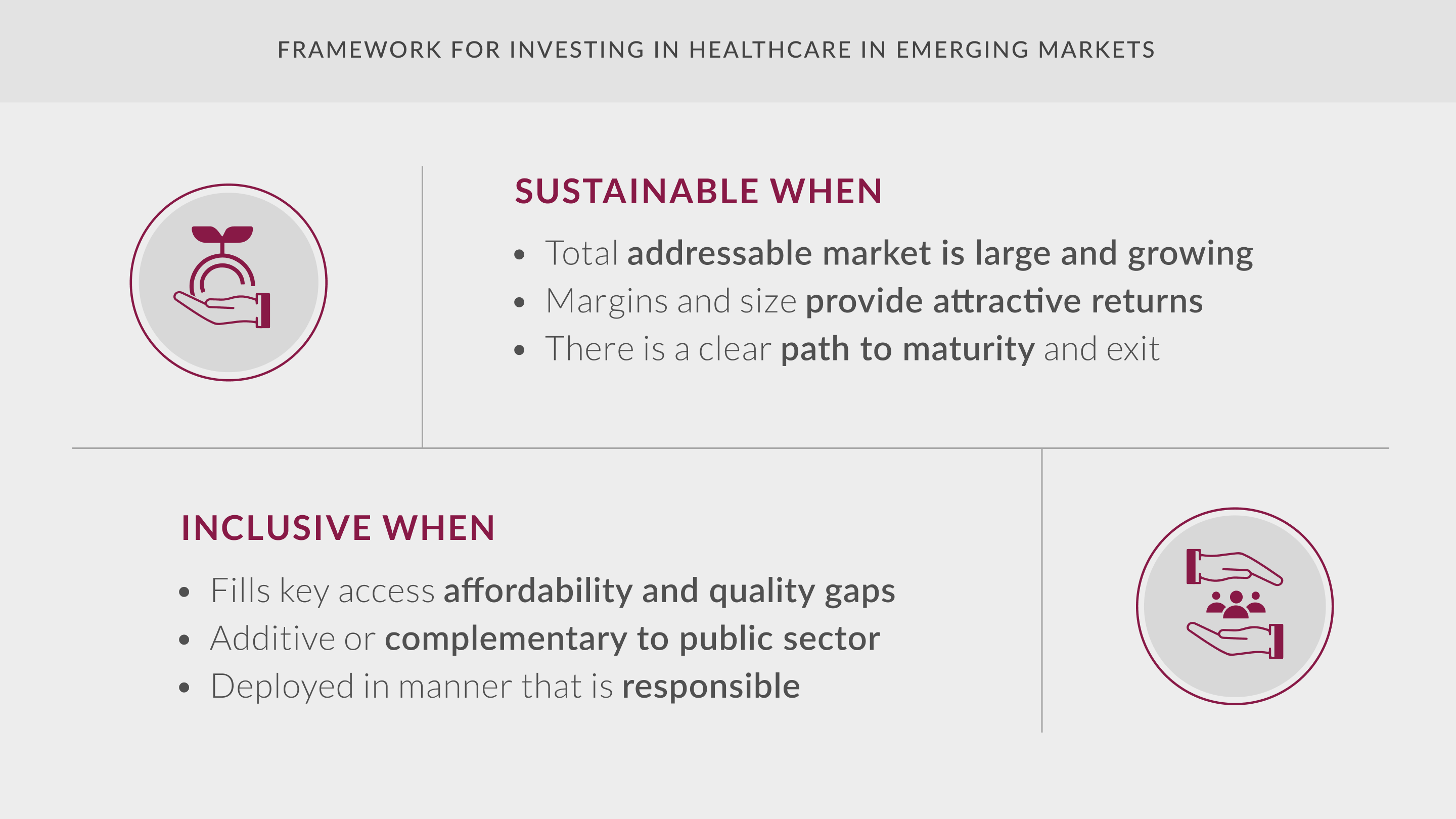 FRAMEWORK FOR INVESTING IN HEALTHCARE IN EMERGING MARKETS

SUSTAINABLE WHEN

• Total addressable market is large and growing
• Margins and size provide attractive returns
• There is a clear path to maturity and exit

INCLUSIVE WHEN

• Fills key access affordability and quality gaps
• Additive or complementary to public sector
• Deployed in manner that is responsible